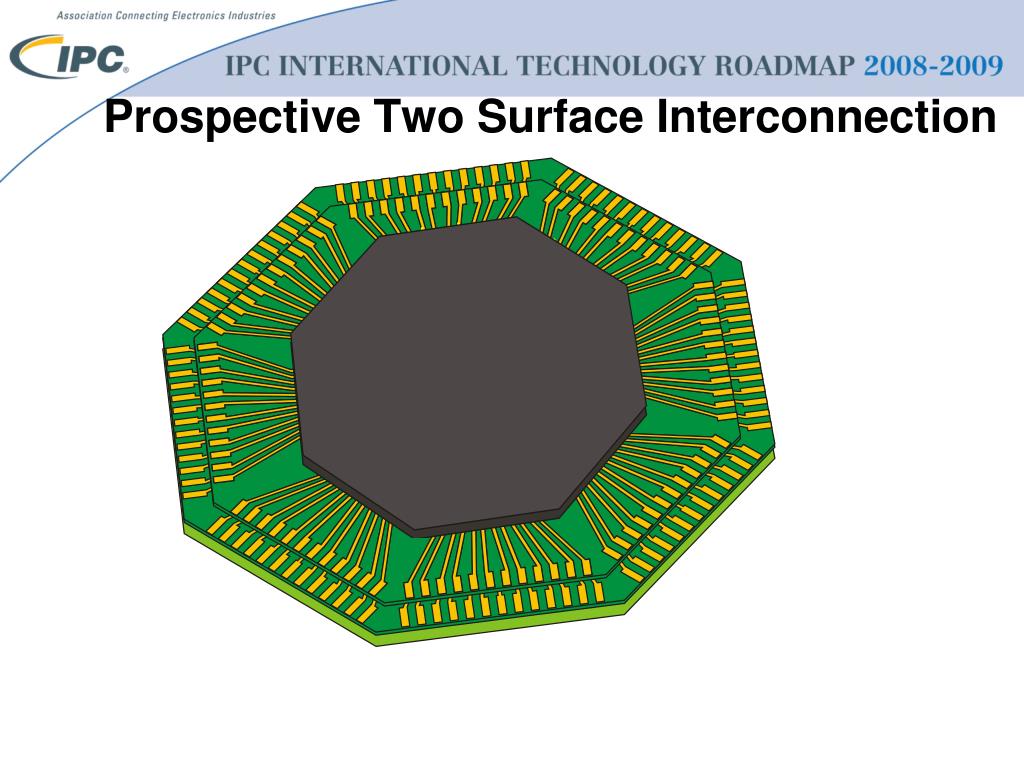 Association Connecting Electronics Industries

IPC®

IPC INTERNATIONAL TECHNOLOGY ROADMAP 2008-2009

Prospective Two Surface Interconnection